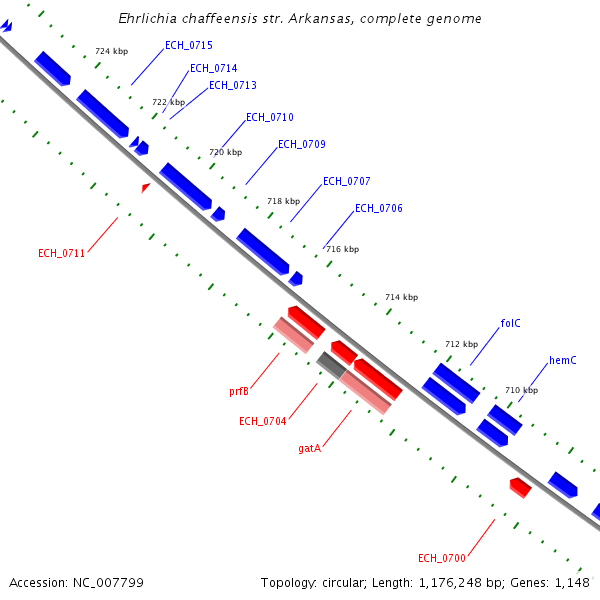 Ehrlichia chaffeensis str. Arkansas, complete genome

724 kbp
ECH_0715
ECH_0714
ECH_0713
722 kbp
ECH_0710
720 kbp
ECH_0709
ECH_0707
718 kbp
ECH_0706
716 kbp
ECH_0711
714 kbp
folC
712 kbp
hemC
710 kbp
prfB
ECH_0704
gatA
ECH_0700

Accession: NC_007799
Topology: circular; Length: 1,176,248 bp; Genes: 1,148